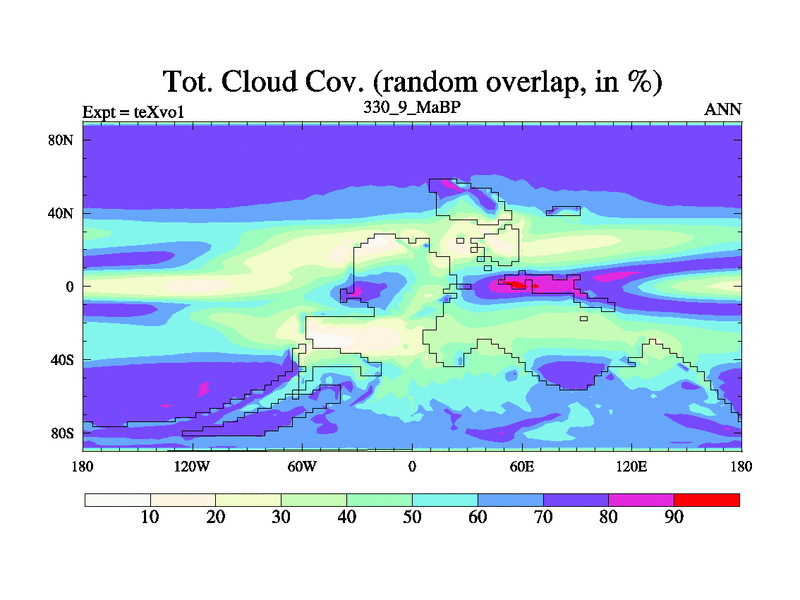 Tot. Cloud Cov. (random overlap, in %)

Expt = teXvo1

330_9_MaBP

ANN

80N
40N
0
40S
80S

180
120W
60W
0
60E
120E
180

10
20
30
40
50
60
70
80
90